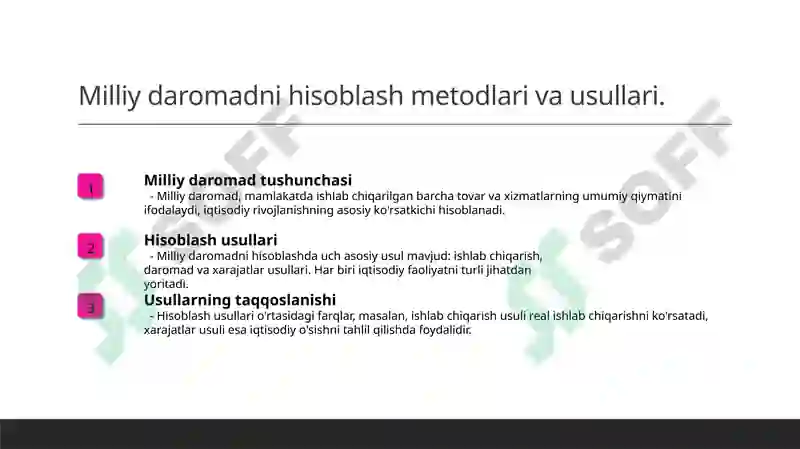 Milliy daromadni hisoblash metodlari va usullari.

1

Milliy daromad tushunchasi

- Milliy daromad, mamlakatda ishlab chiqarilgan barcha tovar va xizmatlarning umumiy qiymatini ifodalaydi, iqtisodiy rivojlanishning asosiy ko'rsatkichi hisoblanadi.

2

Hisoblash usullari

- Milliy daromadni hisoblashda uch asosiy usul mavjud: ishlab chiqarish, daromad va xarajatlar usullari. Har biri iqtisodiy faoliyatni turli jihatdan yoritadi.

3

Usullarning taqqoslanishi

- Hisoblash usullari o'rtasidagi farqlar, masalan, ishlab chiqarish usuli real ishlab chiqarishni ko'rsatadi, xarajatlar usuli esa iqtisodiy o'sishni tahlil qilishda foydalidir.

SOFF

SOFF